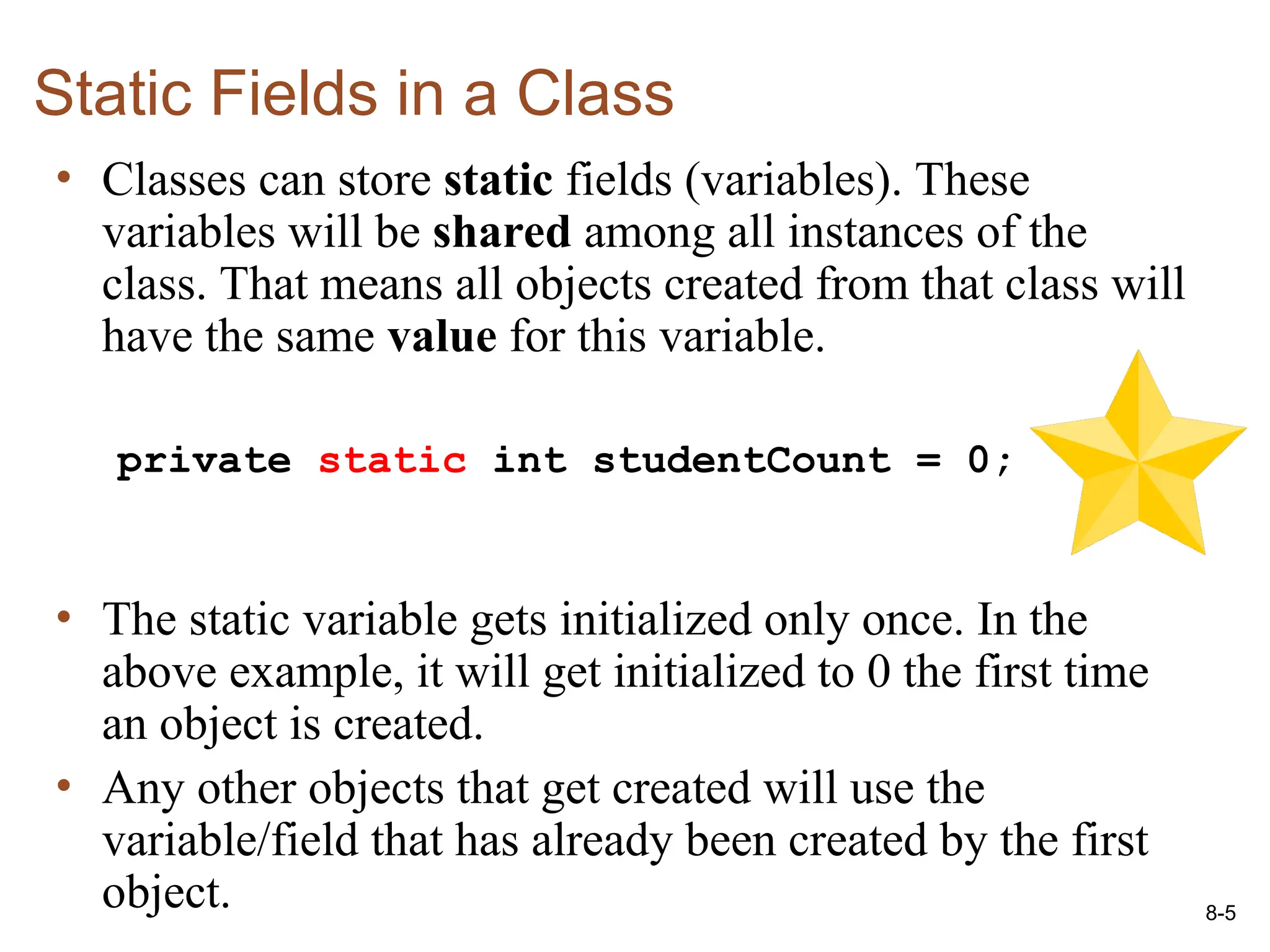 Static Fields in a Class

• Classes can store static fields (variables). These variables will be shared among all instances of the class. That means all objects created from that class will have the same value for this variable.

private static int studentCount = 0;

• The static variable gets initialized only once. In the above example, it will get initialized to 0 the first time an object is created.

• Any other objects that get created will use the variable/field that has already been created by the first object.

8-5